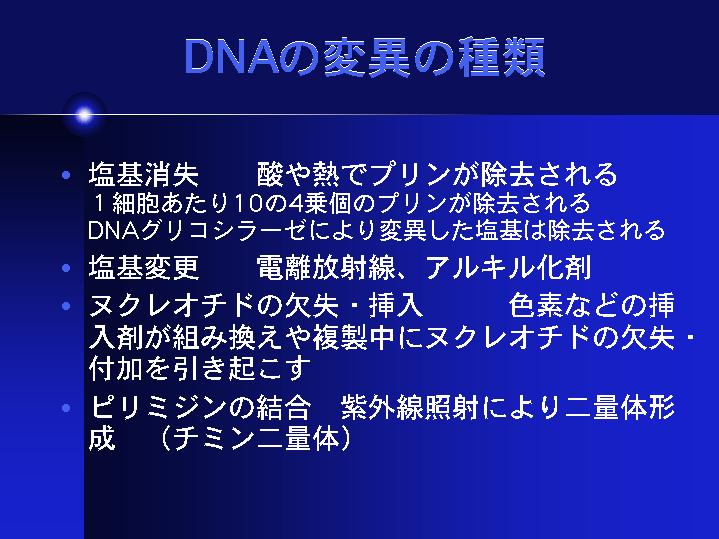 DNAの変異の種類

• 塩基消失　酸や熱でプリンが除去される
１細胞あたり10の4乗個のプリンが除去される
DNAグリコシラーゼにより変異した塩基は除去される

• 塩基変更　電離放射線、アルキル化剤

• ヌクレオチドの欠失・挿入　色素などの挿入剤が組み換えや複製中にヌクレオチドの欠失・付加を引き起こす

• ピリミジンの結合　紫外線照射により二量体形成　（チミン二量体）